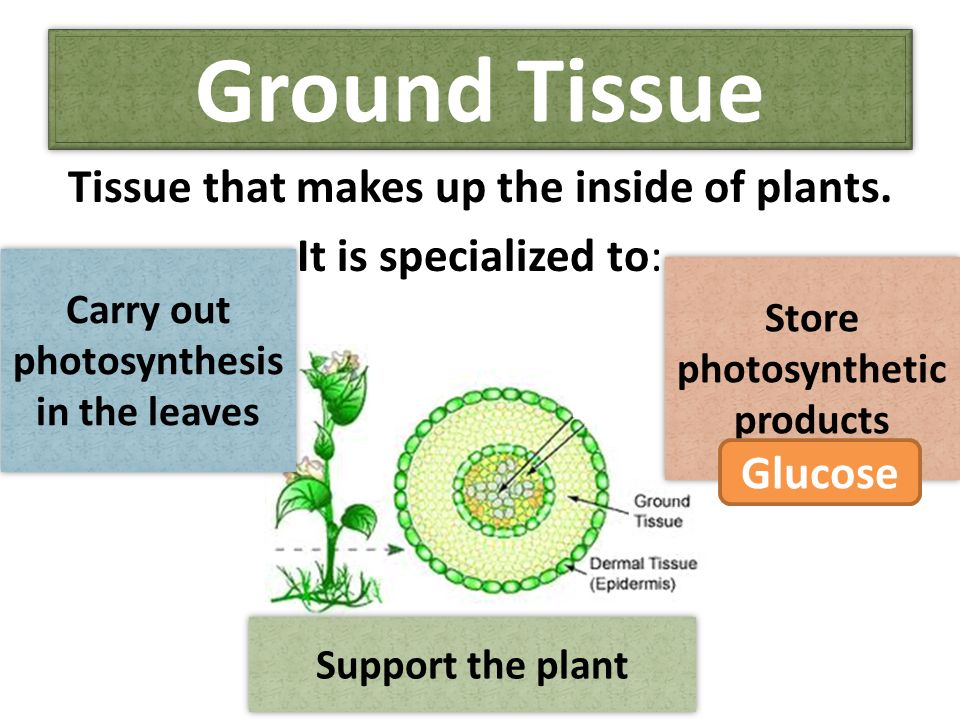 Ground Tissue

Tissue that makes up the inside of plants.

It is specialized to:

Carry out photosynthesis in the leaves

Store photosynthetic products

Glucose

Ground Tissue

Dermal Tissue (Epidermis)

Support the plant